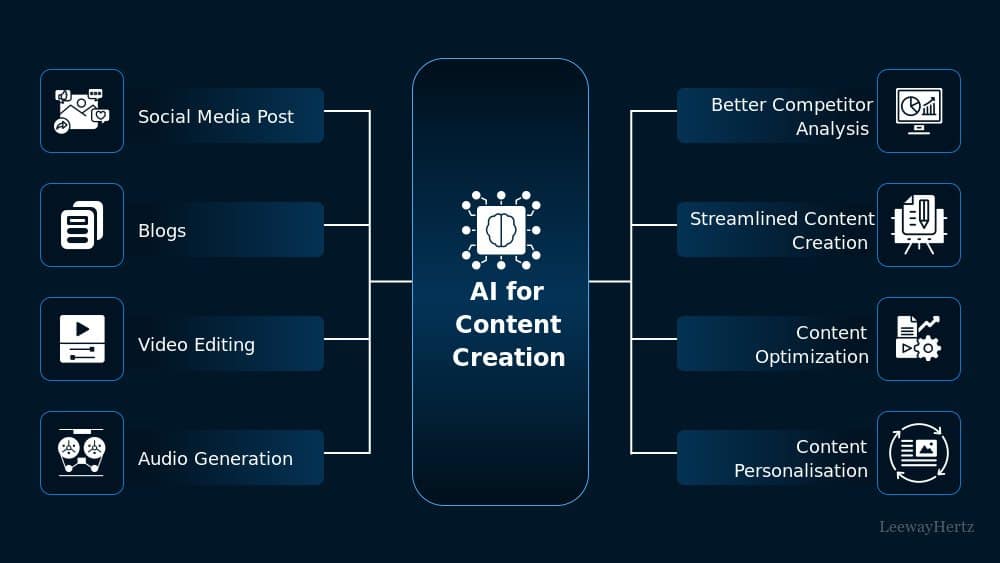 Social Media Post

Blogs

Video Editing

Audio Generation

AI for Content Creation

Better Competitor Analysis

Streamlined Content Creation

Content Optimization

Content Personalisation

LeewayHertz